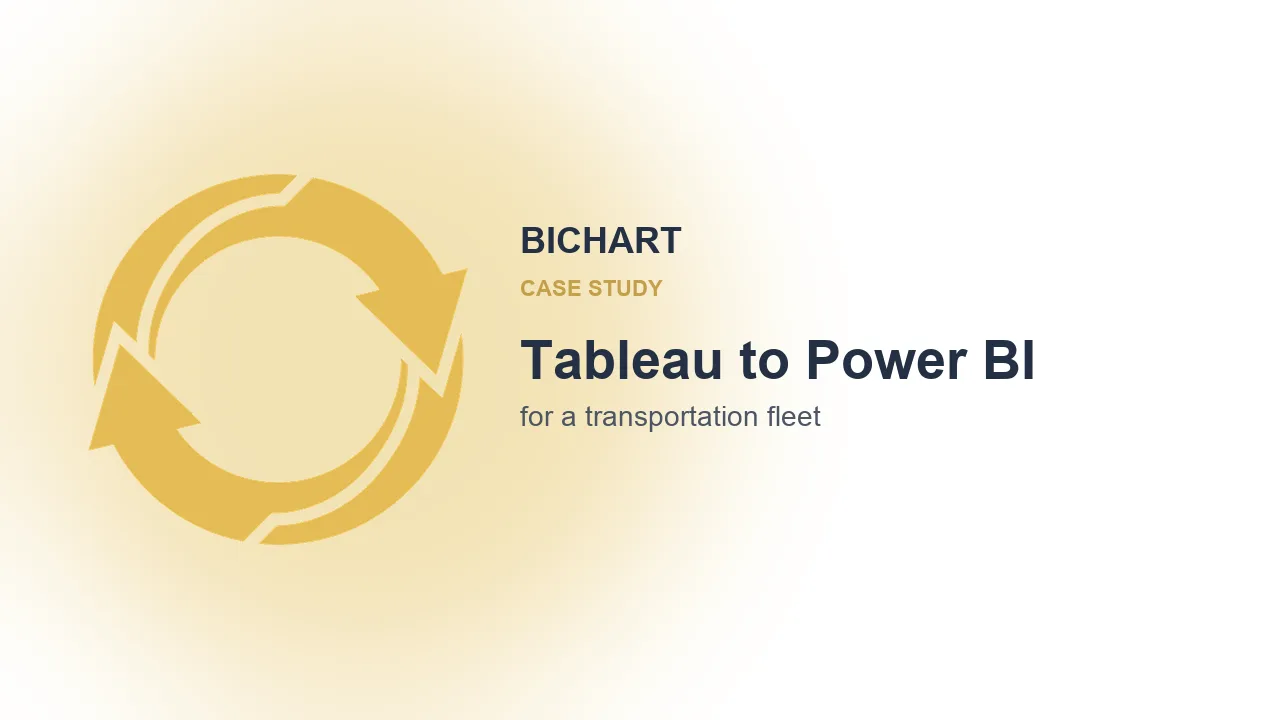 BICHART

CASE STUDY

Tableau to Power BI

for a transportation fleet